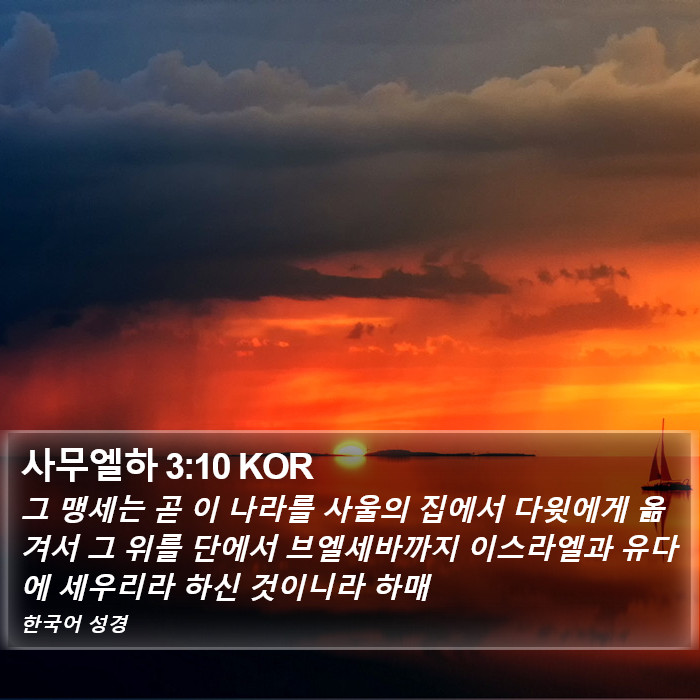 사무엘하 3:10 KOR

그 맹세는 곧 이 나라를 사울의 집에서 다윗에게 옮겨서 그 위를 단에서 브엘세바까지 이스라엘과 유다에 세우리라 하신 것이니라 하매

한국어 성경